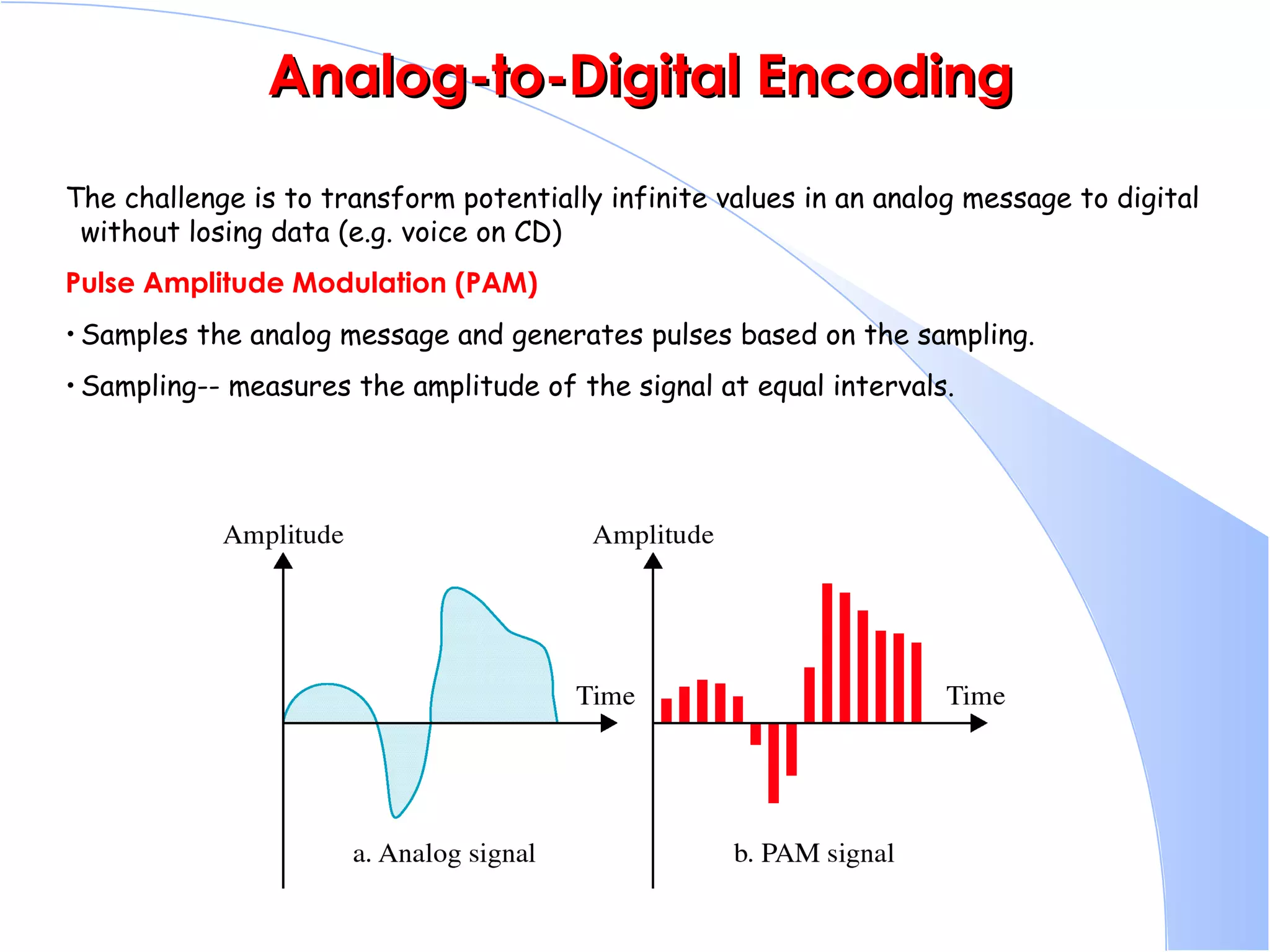 Analog-to-Digital Encoding

The challenge is to transform potentially infinite values in an analog message to digital without losing data (e.g. voice on CD)

Pulse Amplitude Modulation (PAM)

• Samples the analog message and generates pulses based on the sampling.

• Sampling-- measures the amplitude of the signal at equal intervals.

Amplitude

Time

a. Analog signal

Amplitude

Time

b. PAM signal